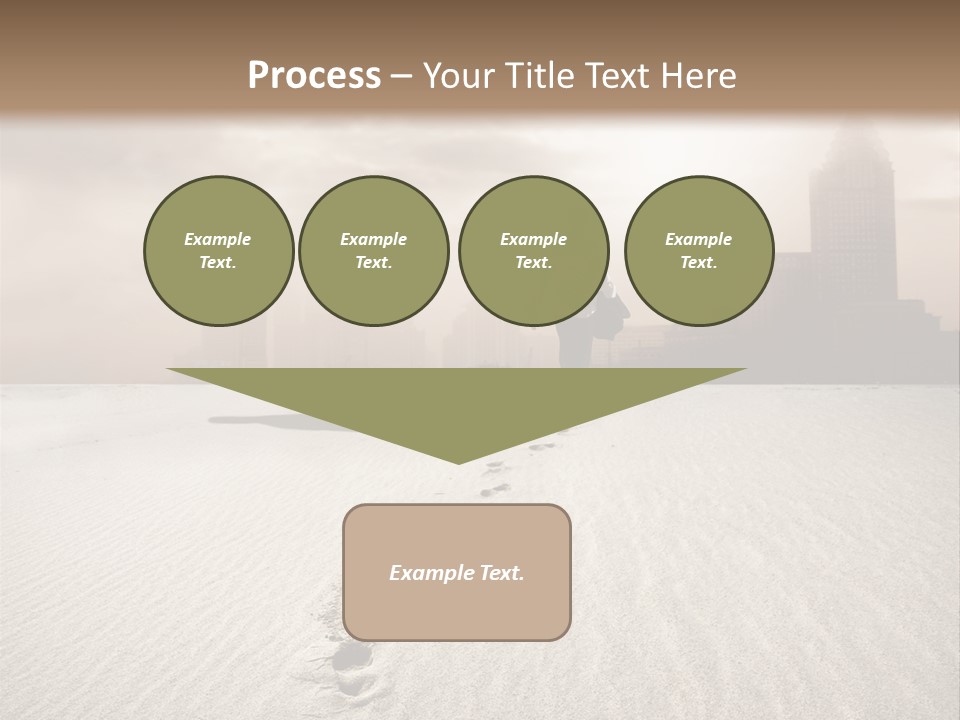 Process – Your Title Text Here

Example Text.

Example Text.

Example Text.

Example Text.

Example Text.